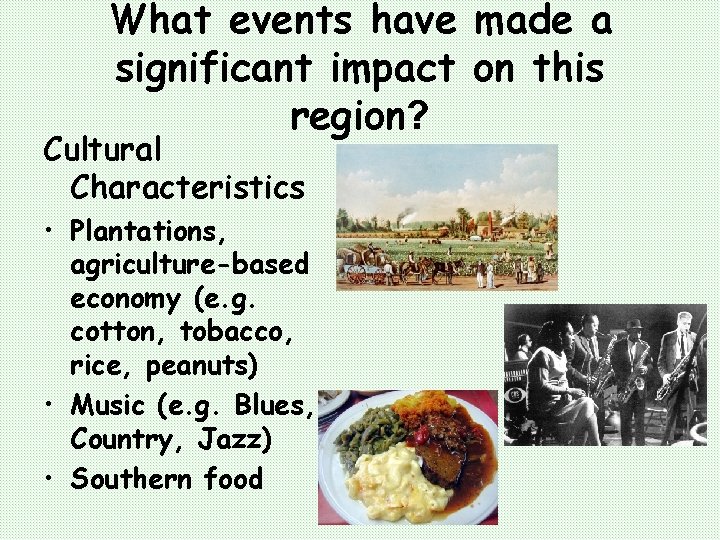 What events have made a significant impact on this region?

Cultural Characteristics

• Plantations, agriculture-based economy (e.g. cotton, tobacco, rice, peanuts)
• Music (e.g. Blues, Country, Jazz)
• Southern food